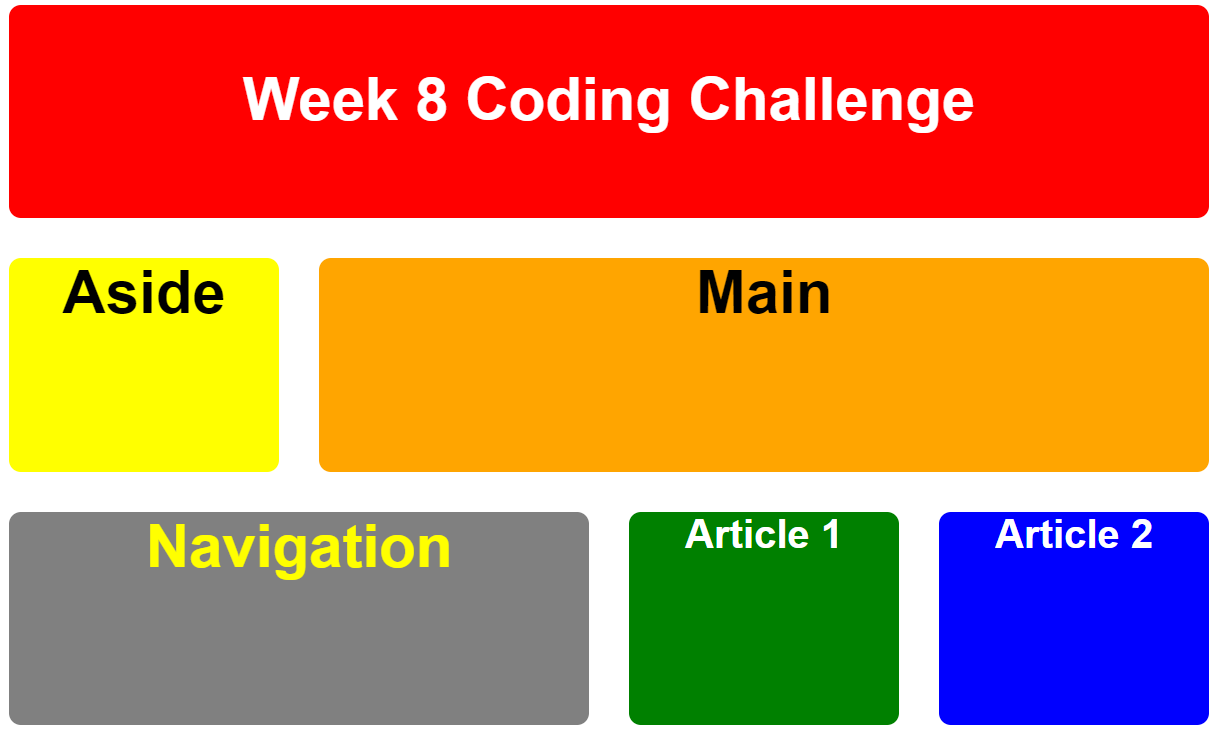 Week 8 Coding Challenge

Aside

Main

Navigation

Article 1

Article 2